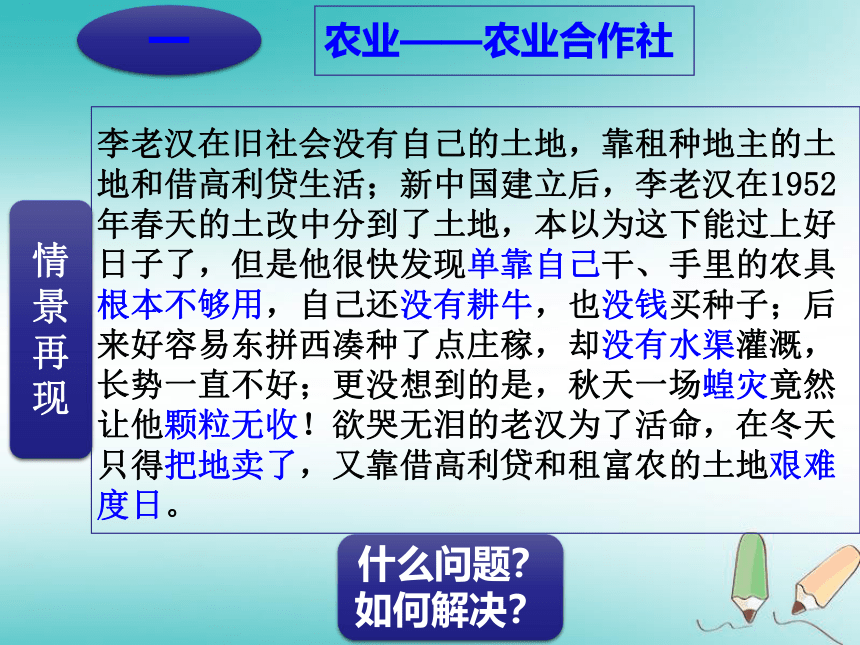 一

农业——农业合作社

情景再现

李老汉在旧社会没有自己的土地，靠租种地主的土地和借高利贷生活；新中国建立后，李老汉在1952年春天的土改中分到了土地，本以为这下能过上好日子了，但是他很快发现单靠自己干、手里的农具根本不够用，自己还没有耕牛，也没钱买种子；后来好容易东拼西凑种了点庄稼，却没有水渠灌溉，长势一直不好；更没想到的是，秋天一场蝗灾竟然让他颗粒无收！欲哭无泪的老汉为了活命，在冬天只得把地卖了，又靠借高利贷和租富农的土地艰难度日。

什么问题？
如何解决？